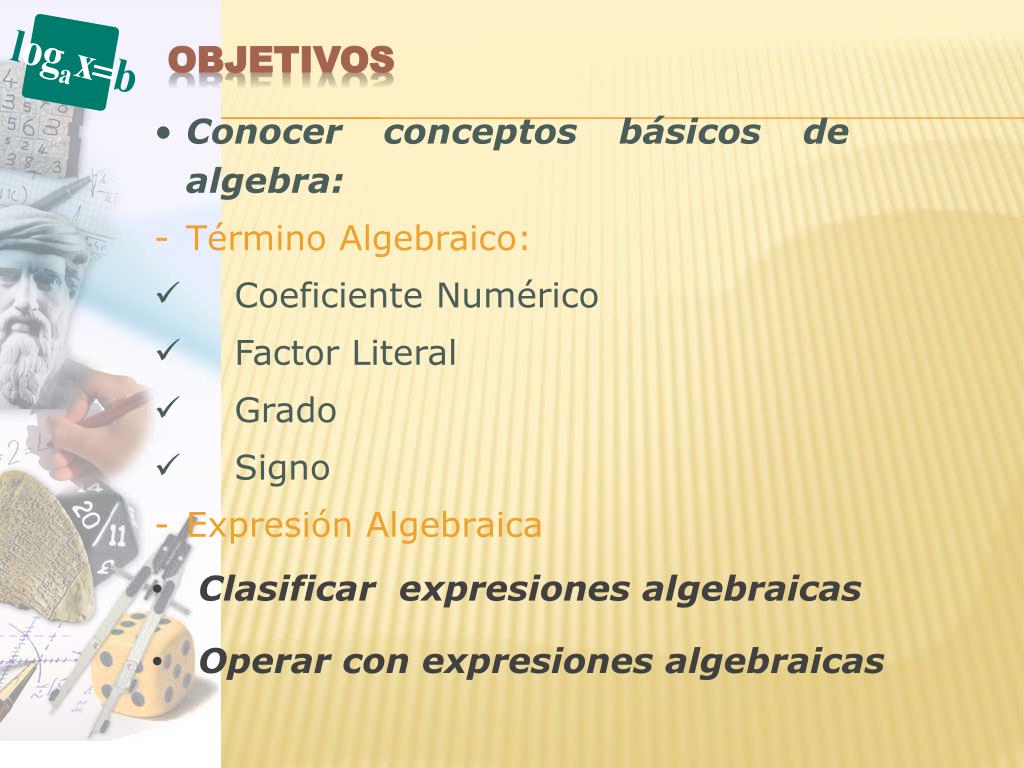 $\log_a x=b$

OBJETIVOS

• Conocer conceptos básicos de algebra:

- Término Algebraico:

✓ Coeficiente Numérico

✓ Factor Literal

✓ Grado

✓ Signo

- Expresión Algebraica

• Clasificar expresiones algebraicas

• Operar con expresiones algebraicas